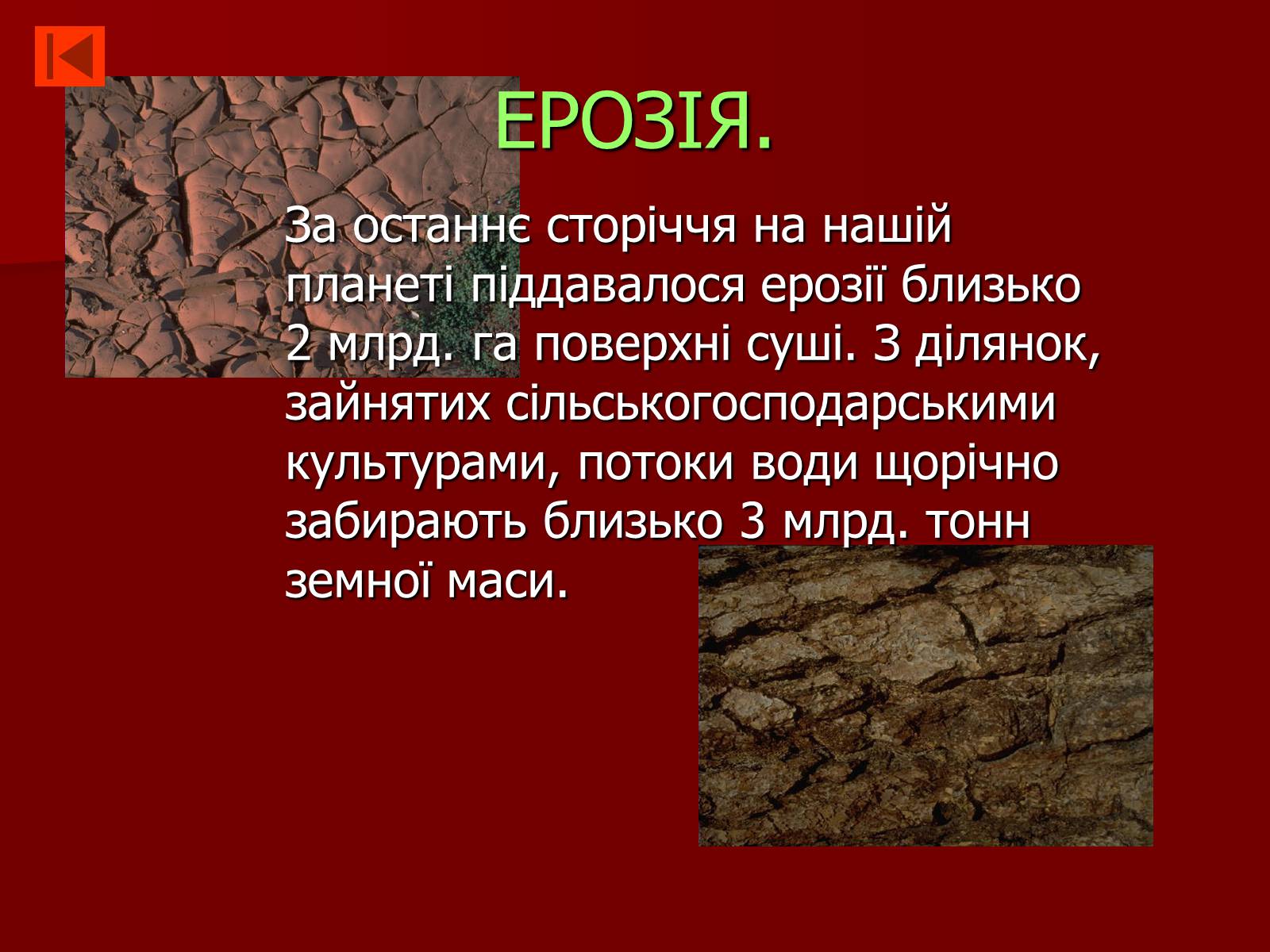 ЕРОЗІЯ.

За останнє сторіччя на нашій планеті піддавалося ерозії близько 2 млрд. га поверхні суші. З ділянок, зайнятих сільськогосподарськими культурами, потоки води щорічно забирають близько 3 млрд. тонн земної маси.